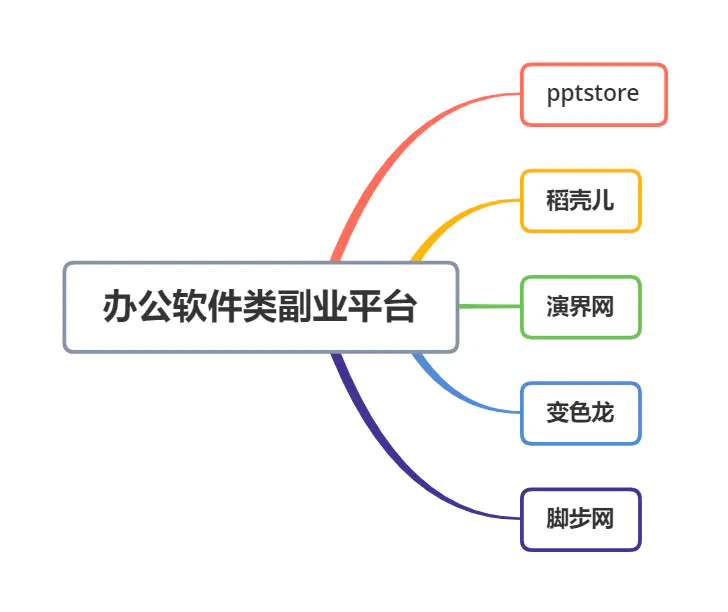 办公软件类副业平台

pptstore

稻壳儿

演界网

变色龙

脚步网